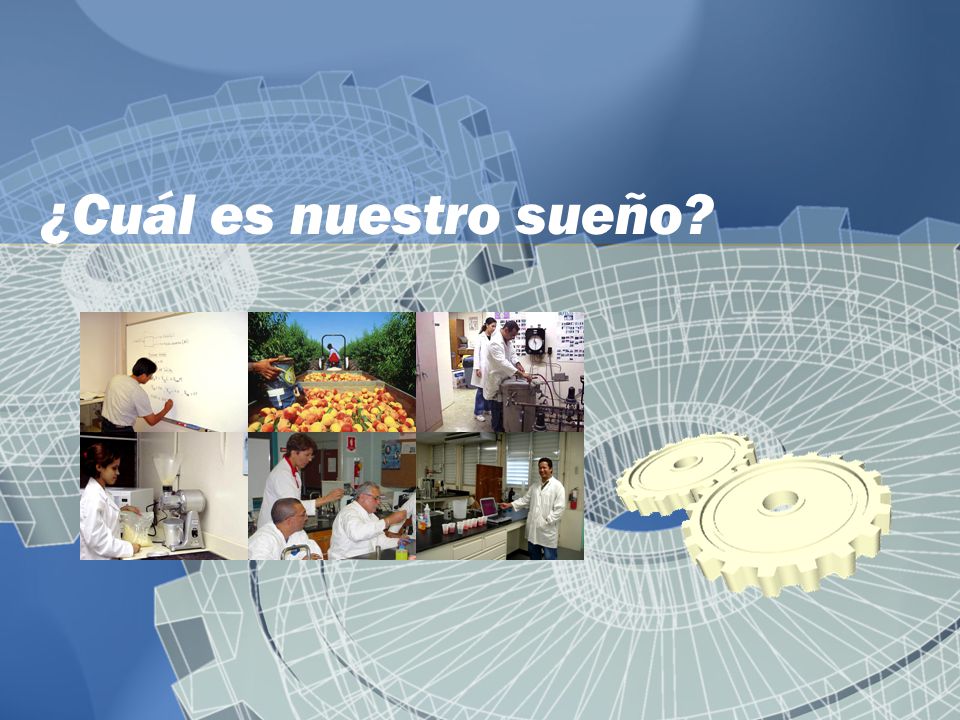 ¿Cuál es nuestro sueño?